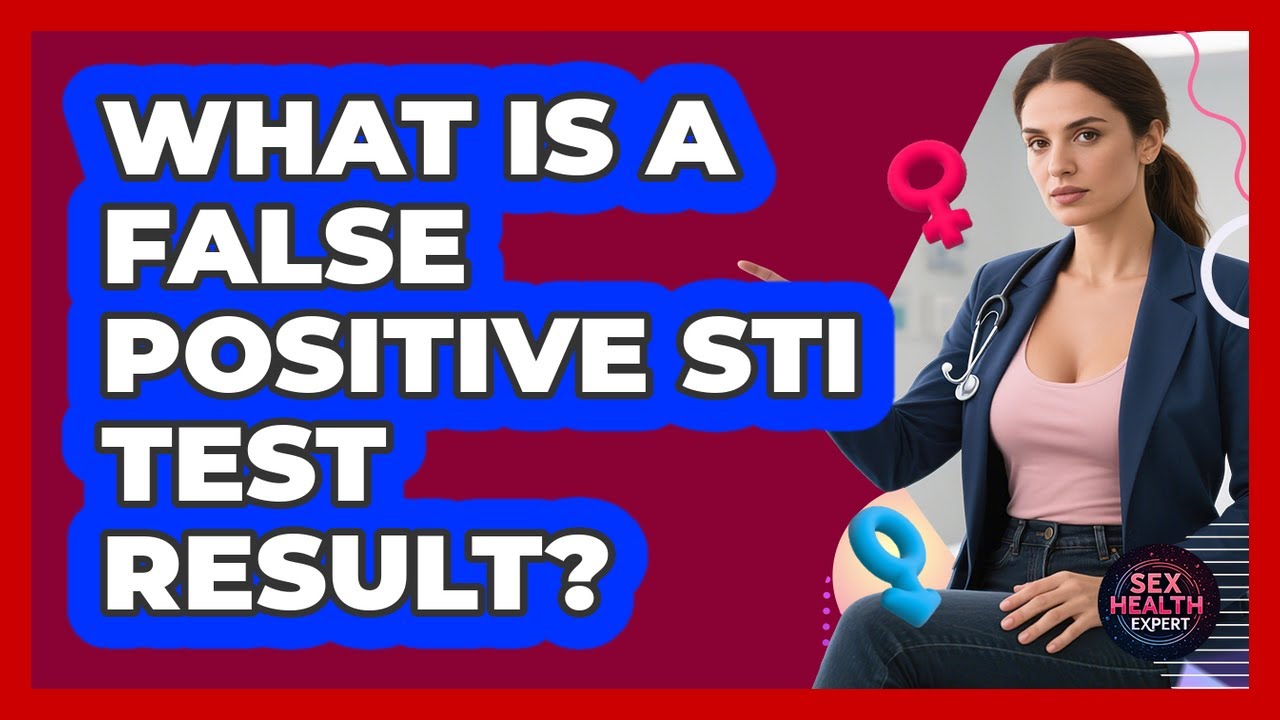 WHAT IS A FALSE POSITIVE STI TEST RESULT?

SEX HEALTH EXPERT